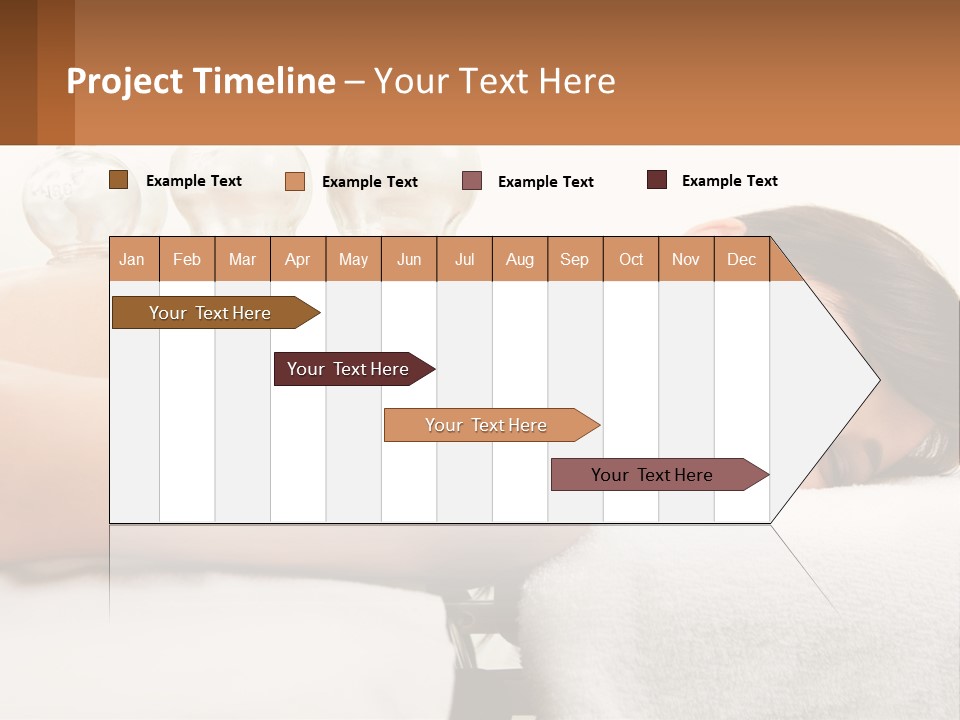 Project Timeline – Your Text Here

Example Text  Example Text  Example Text  Example Text

| Jan | Feb | Mar | Apr | May | Jun | Jul | Aug | Sep | Oct | Nov | Dec |
|---|---|---|---|---|---|---|---|---|---|---|---|

Your Text Here

Your Text Here

Your Text Here

Your Text Here